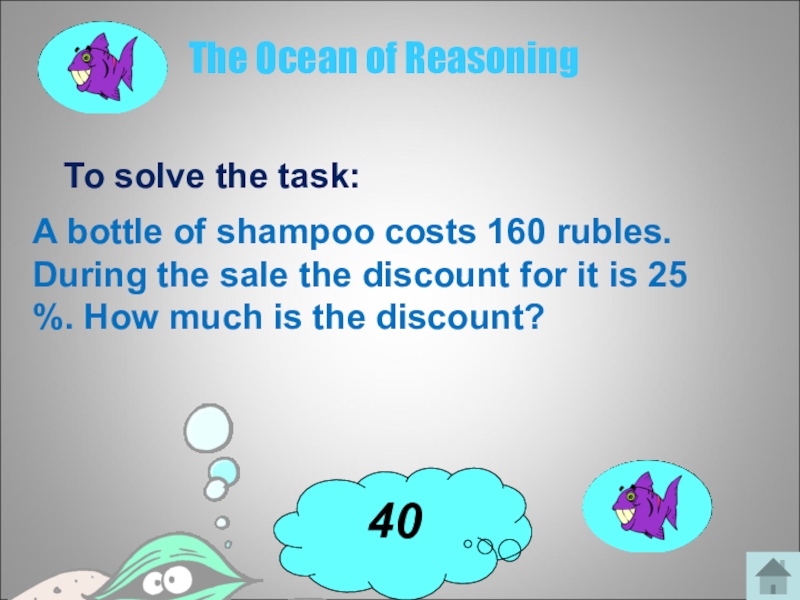 The Ocean of Reasoning

To solve the task:

A bottle of shampoo costs 160 rubles. During the sale the discount for it is 25 %. How much is the discount?

40